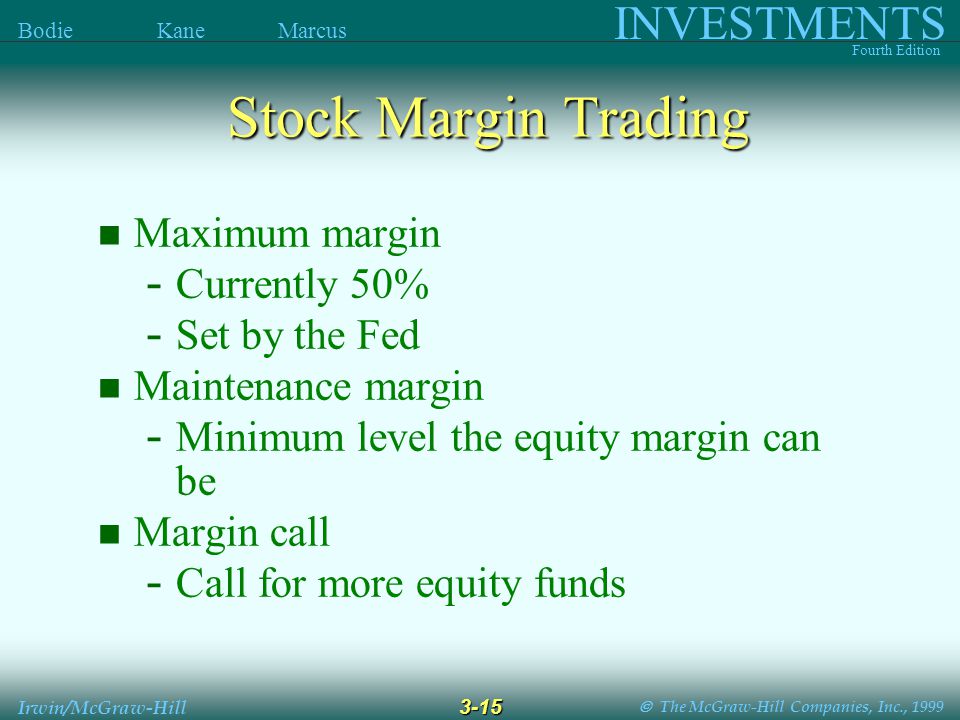 Bodie Kane Marcus

INVESTMENTS
Fourth Edition

Stock Margin Trading

■ Maximum margin
- Currently 50%
- Set by the Fed
■ Maintenance margin
- Minimum level the equity margin can be
■ Margin call
- Call for more equity funds

Irwin/McGraw-Hill

3-15

© The McGraw-Hill Companies, Inc., 1999